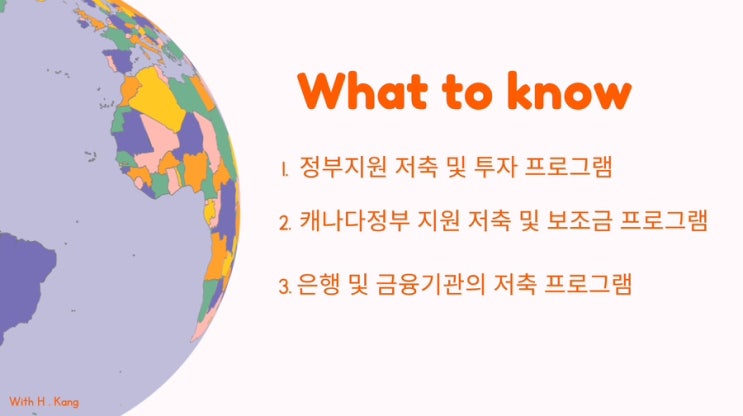 What to know

1. 정부지원 저축 및 투자 프로그램

2. 캐나다정부 지원 저축 및 보조금 프로그램

3. 은행 및 금융기관의 저축 프로그램

With H . Kang